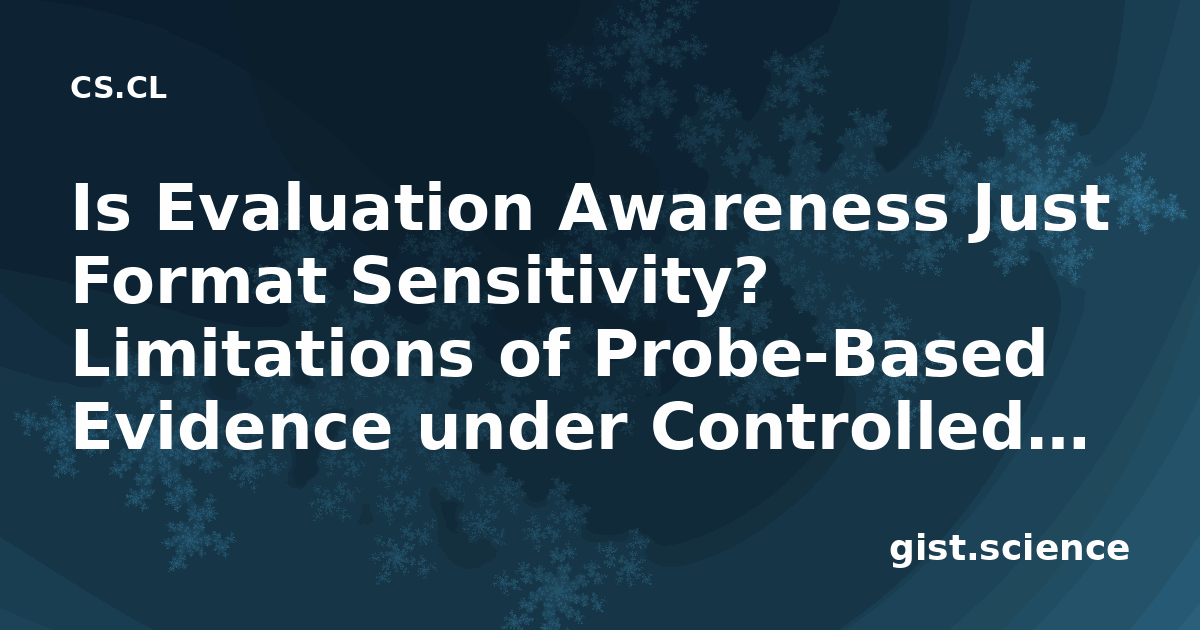 CS.CL

Is Evaluation Awareness Just Format Sensitivity? Limitations of Probe-Based Evidence under Controlled...

gist.science